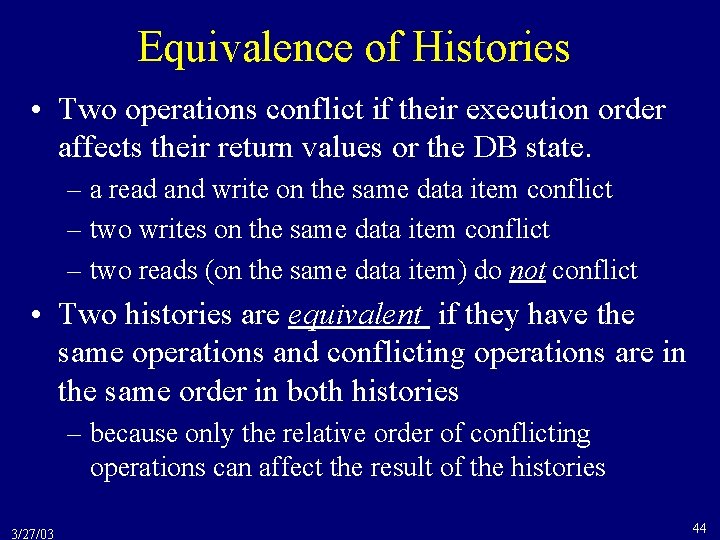 Equivalence of Histories

• Two operations conflict if their execution order affects their return values or the DB state.
– a read and write on the same data item conflict
– two writes on the same data item conflict
– two reads (on the same data item) do not conflict

• Two histories are equivalent if they have the same operations and conflicting operations are in the same order in both histories
– because only the relative order of conflicting operations can affect the result of the histories

3/27/03

44